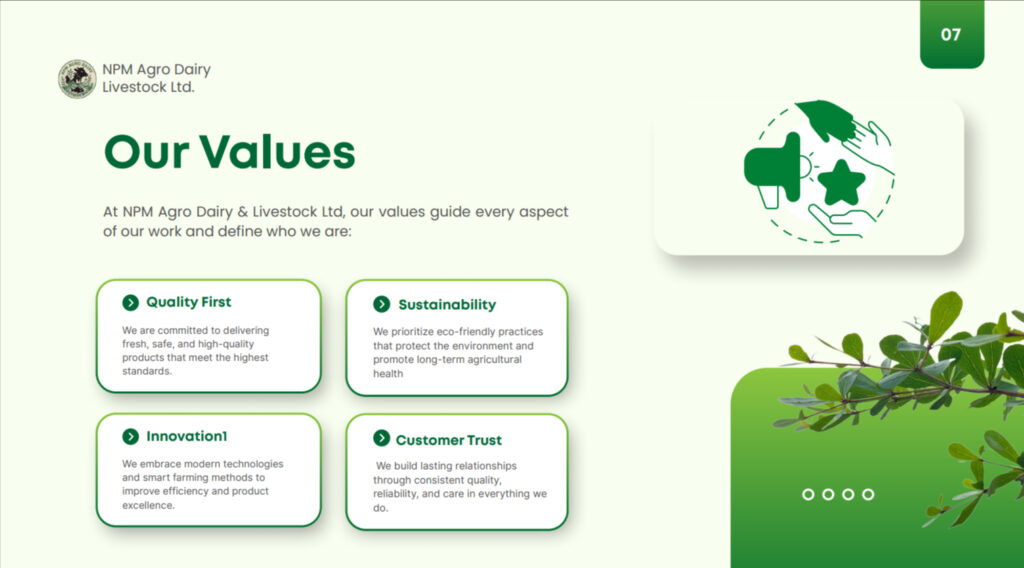 07

NPM Agro Dairy Livestock Ltd.

Our Values

At NPM Agro Dairy & Livestock Ltd, our values guide every aspect of our work and define who we are:

Quality First

We are committed to delivering fresh, safe, and high-quality products that meet the highest standards.

Sustainability

We prioritize eco-friendly practices that protect the environment and promote long-term agricultural health

Innovation1

We embrace modern technologies and smart farming methods to improve efficiency and product excellence.

Customer Trust

We build lasting relationships through consistent quality, reliability, and care in everything we do.